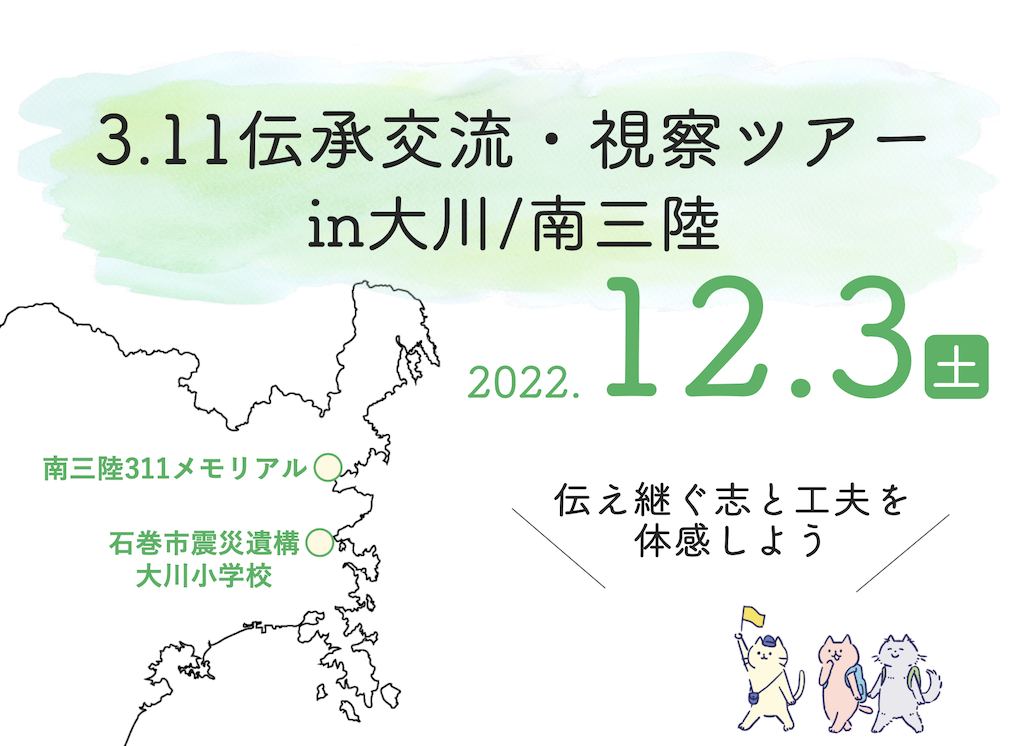 3.11伝承交流・視察ツアー
in大川/南三陸

2022. 12.3 土

南三陸311メモリアル

石巻市震災遺構
大川小学校

伝え継ぐ志と工夫を
体感しよう